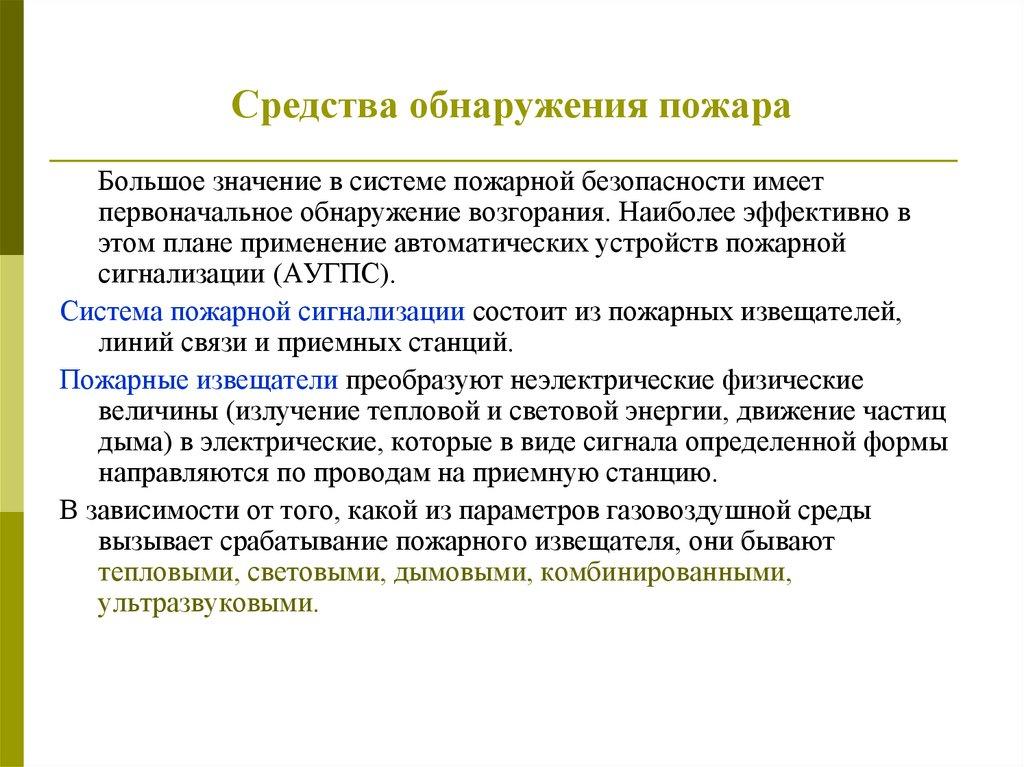 Средства обнаружения пожара

Большое значение в системе пожарной безопасности имеет первоначальное обнаружение возгорания. Наиболее эффективно в этом плане применение автоматических устройств пожарной сигнализации (АУГПС).

Система пожарной сигнализации состоит из пожарных извещателей, линий связи и приемных станций.

Пожарные извещатели преобразуют неэлектрические физические величины (излучение тепловой и световой энергии, движение частиц дыма) в электрические, которые в виде сигнала определенной формы направляются по проводам на приемную станцию.

В зависимости от того, какой из параметров газовоздушной среды вызывает срабатывание пожарного извещателя, они бывают тепловыми, световыми, дымовыми, комбинированными, ультразвуковыми.